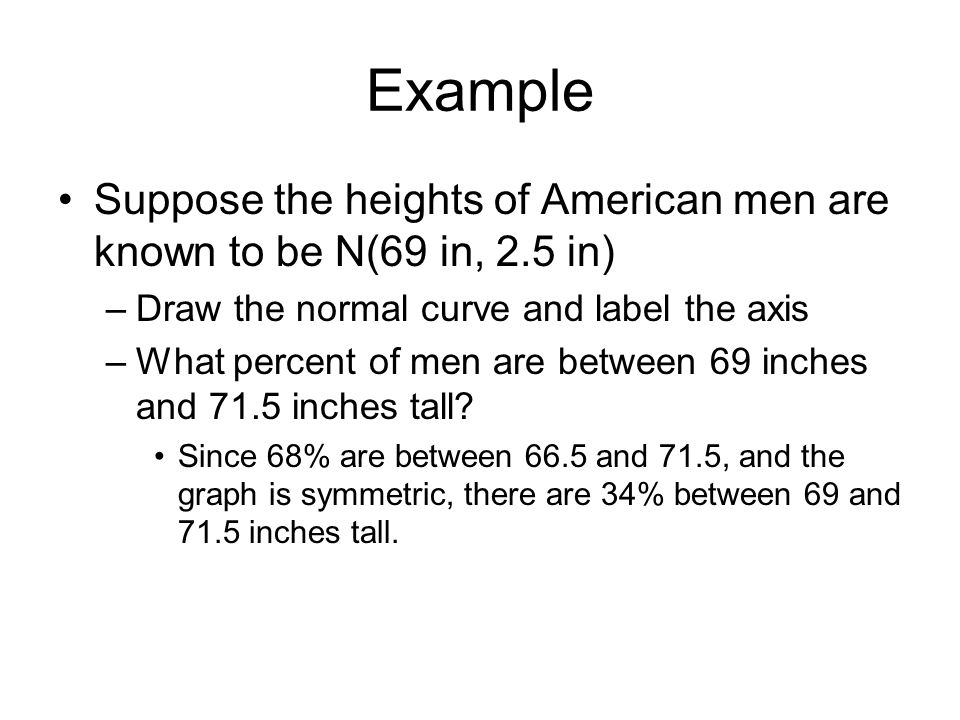 Example

• Suppose the heights of American men are known to be N(69 in, 2.5 in)

– Draw the normal curve and label the axis

– What percent of men are between 69 inches and 71.5 inches tall?

• Since 68% are between 66.5 and 71.5, and the graph is symmetric, there are 34% between 69 and 71.5 inches tall.